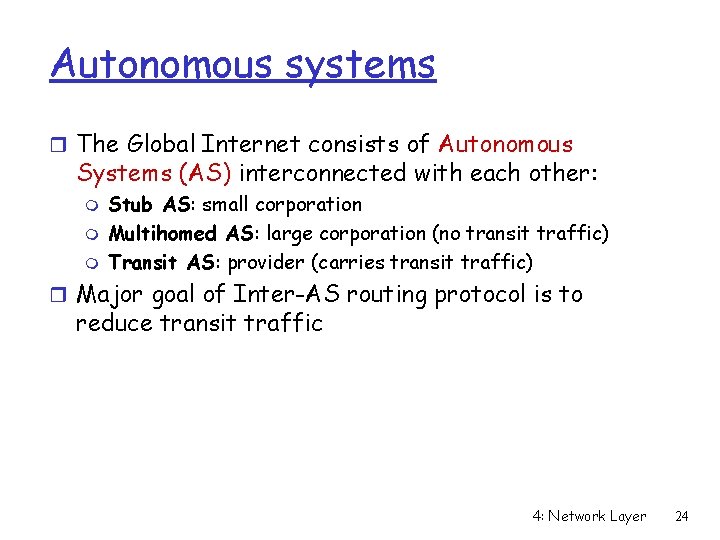 Autonomous systems

The Global Internet consists of Autonomous Systems (AS) interconnected with each other:

Stub AS: small corporation

Multihomed AS: large corporation (no transit traffic)

Transit AS: provider (carries transit traffic)

Major goal of Inter-AS routing protocol is to reduce transit traffic

4: Network Layer 24